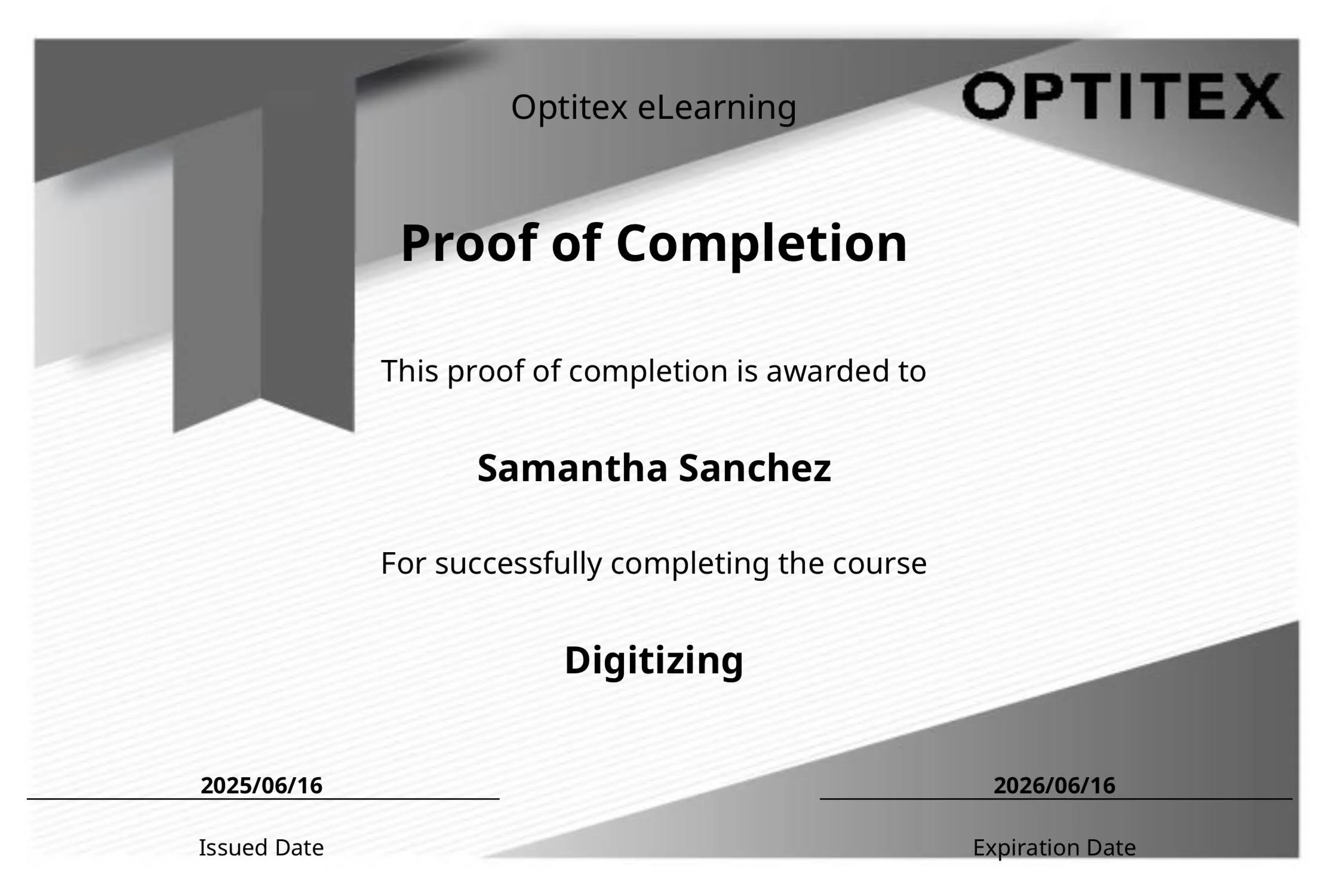 Optitex eLearning

OPTITEX

Proof of Completion

This proof of completion is awarded to

Samantha Sanchez

For successfully completing the course

Digitizing

2025/06/16
Issued Date

2026/06/16
Expiration Date